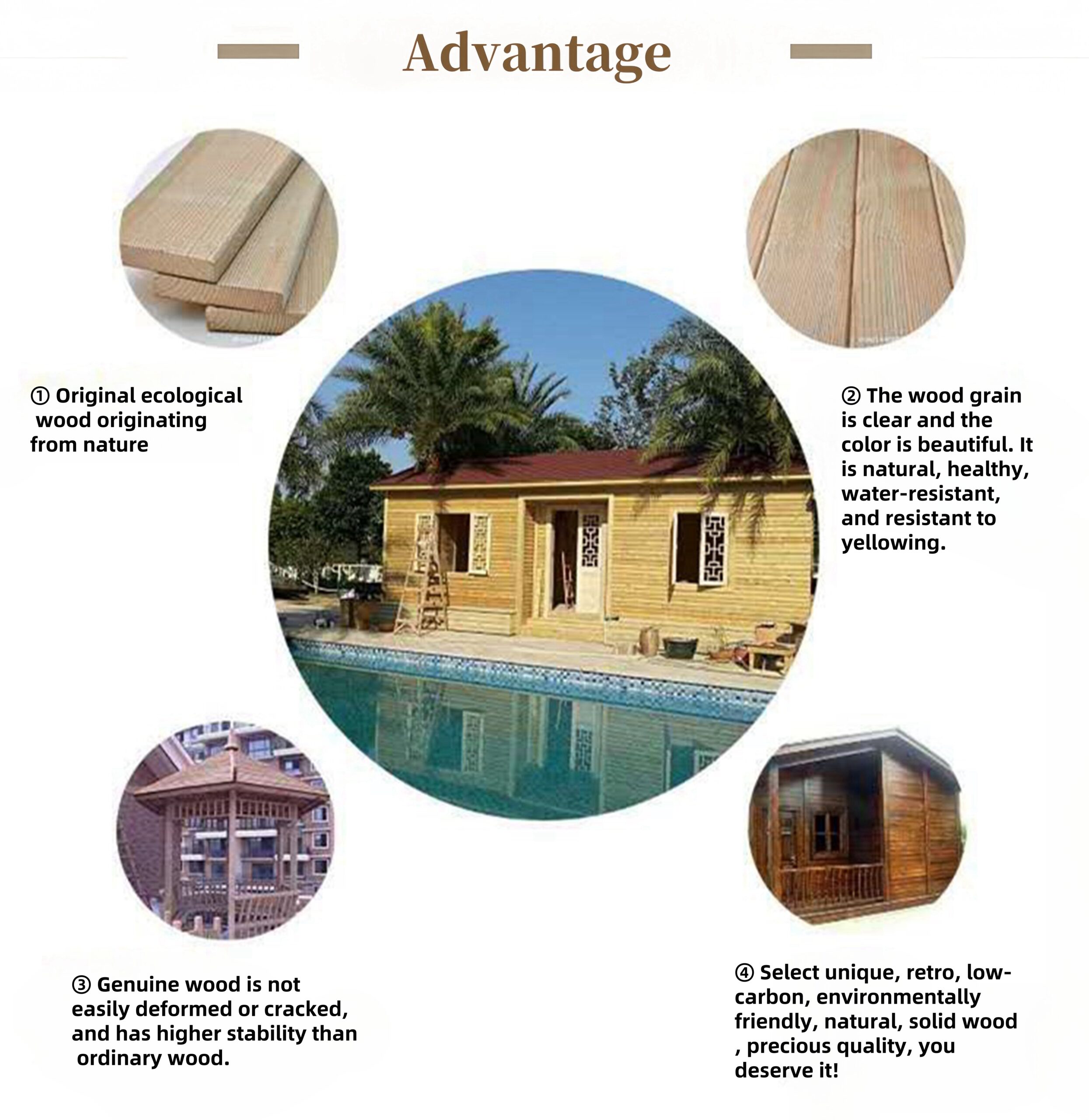 Advantage

① Original ecological wood originating from nature

② The wood grain is clear and the color is beautiful. It is natural, healthy, water-resistant, and resistant to yellowing.

③ Genuine wood is not easily deformed or cracked, and has higher stability than ordinary wood.

④ Select unique, retro, low-carbon, environmentally friendly, natural, solid wood , precious quality, you deserve it!